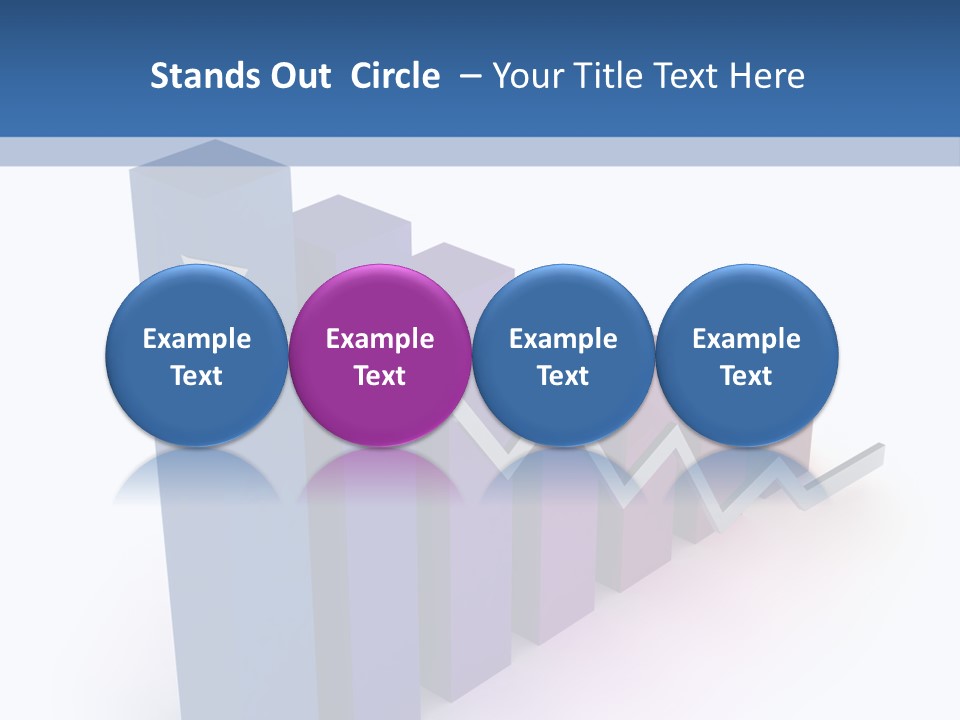 Stands Out Circle – Your Title Text Here

Example Text

Example Text

Example Text

Example Text